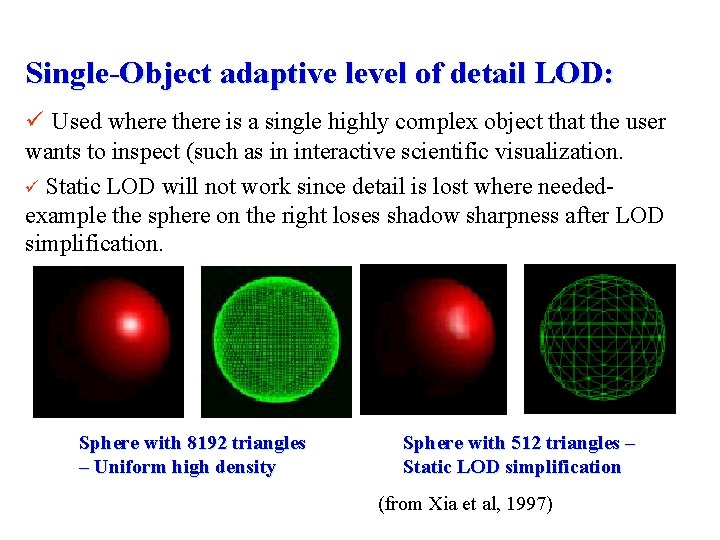 Single-Object adaptive level of detail LOD:

✓ Used where there is a single highly complex object that the user wants to inspect (such as in interactive scientific visualization.

✓ Static LOD will not work since detail is lost where needed- example the sphere on the right loses shadow sharpness after LOD simplification.

Sphere with 8192 triangles – Uniform high density

Sphere with 512 triangles – Static LOD simplification

(from Xia et al, 1997)